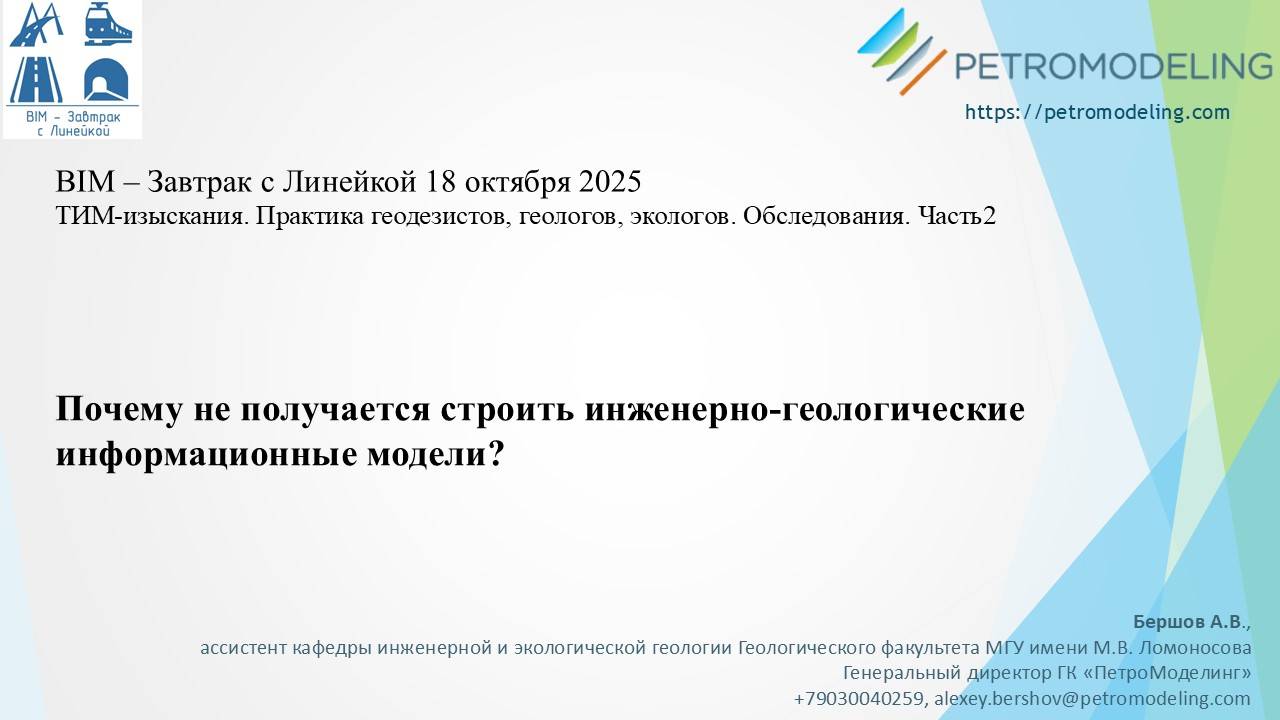 BIM – Завтрак с Линейкой

PETROMODELING
https://petromodeling.com

BIM – Завтрак с Линейкой 18 октября 2025
ТИМ-изыскания. Практика геодезистов, геологов, экологов. Обследования. Часть2

Почему не получается строить инженерно-геологические информационные модели?

Бершов А.В.,
ассистент кафедры инженерной и экологической геологии Геологического факультета МГУ имени М.В. Ломоносова
Генеральный директор ГК «ПетроМоделинг»
+79030040259, alexey.bershov@petromodeling.com